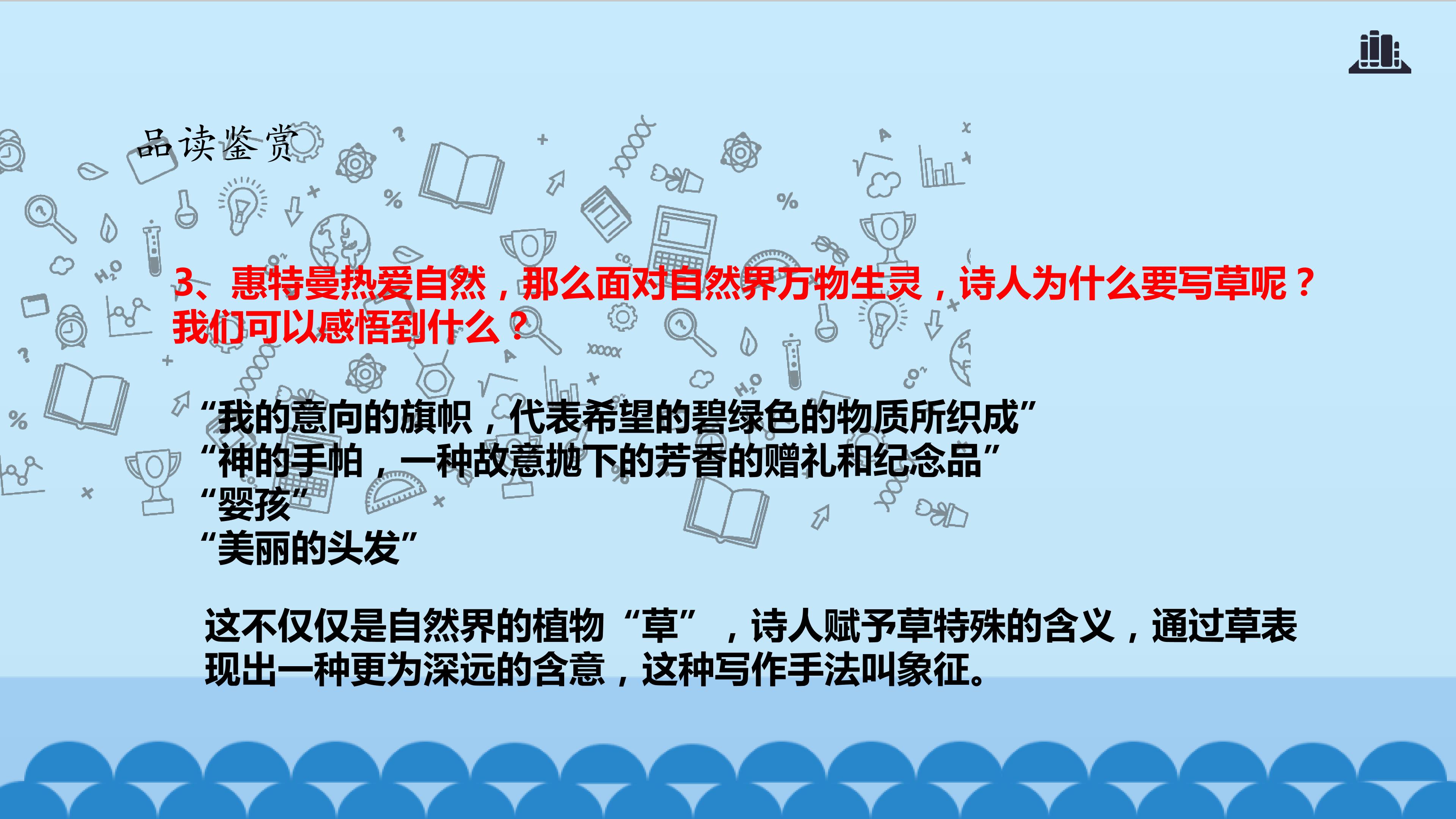 品读鉴赏

3、惠特曼热爱自然，那么面对自然界万物生灵，诗人为什么要写草呢？我们可以感悟到什么？

“我的意向的旗帜，代表希望的碧绿色的物质所织成”
“神的手帕，一种故意抛下的芳香的赠礼和纪念品”
“婴孩”
“美丽的头发”

这不仅仅是自然界的植物“草”，诗人赋予草特殊的含义，通过草表现出一种更为深远的含意，这种写作手法叫象征。